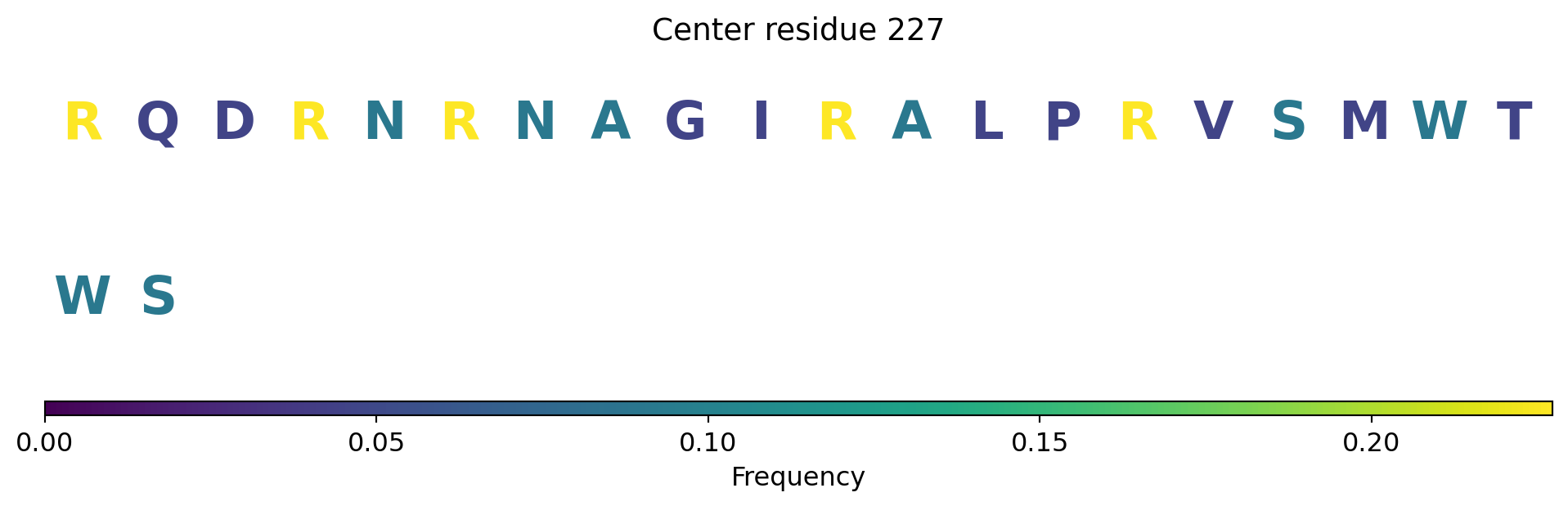 Center residue 227

R Q D R N R N A G I R A L P R V S M W T

W S

0.00 0.05 0.10 0.15 0.20

Frequency